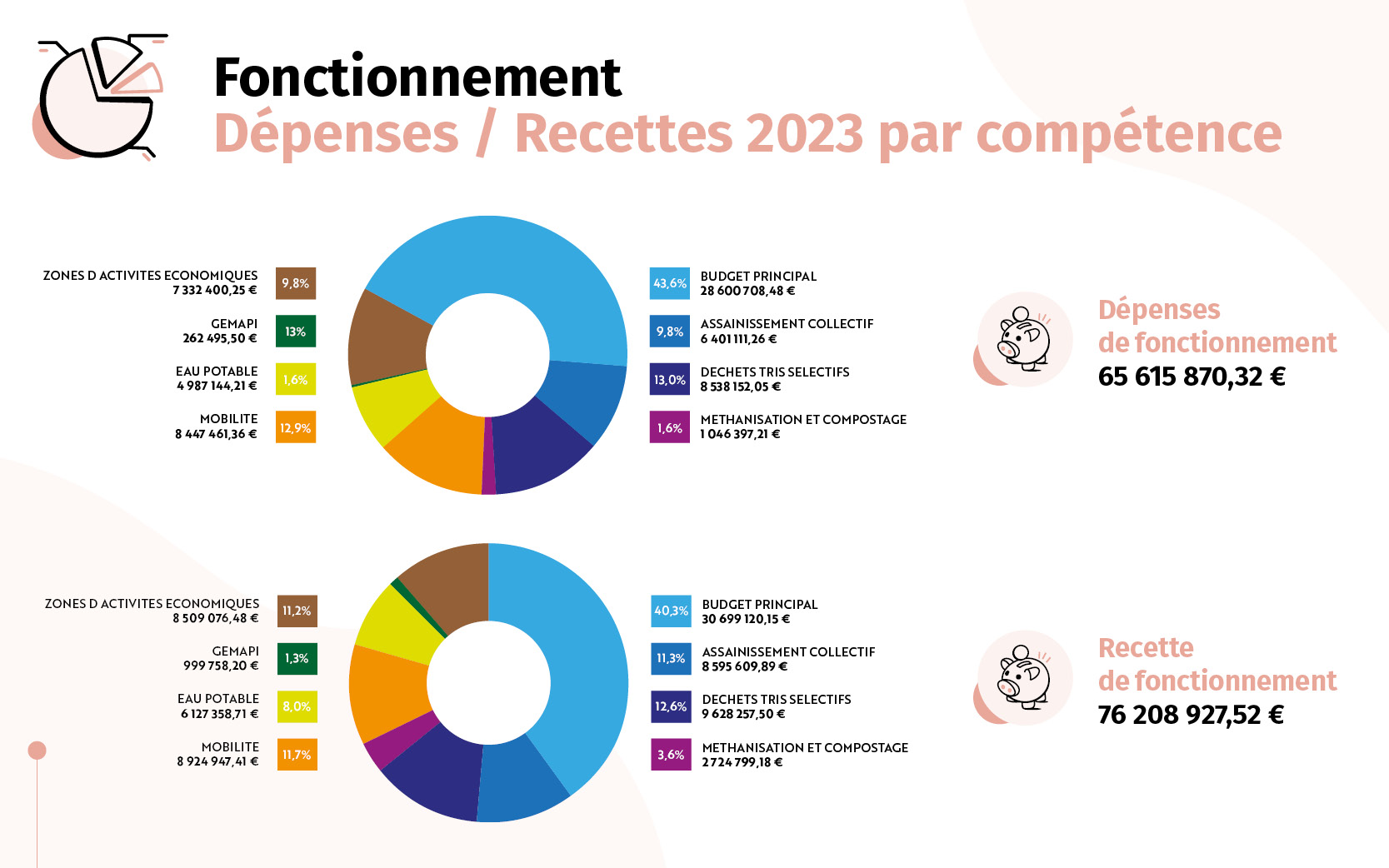 Fonctionnement
Dépenses / Recettes 2023 par compétence

ZONES D ACTIVITES ECONOMIQUES
7 332 400,25 €
9,8%

GEMAPI
262 495,50 €
13%

EAU POTABLE
4 987 144,21 €
1,6%

MOBILITE
8 447 461,36 €
12,9%

43,6%
BUDGET PRINCIPAL
28 600 708,48 €

9,8%
ASSAINISSEMENT COLLECTIF
6 401 111,26 €

13,0%
DECHETS TRIS SELECTIFS
8 538 152,05 €

1,6%
METHANISATION ET COMPOSTAGE
1 046 397,21 €

Dépenses
de fonctionnement
65 615 870,32 €

ZONES D ACTIVITES ECONOMIQUES
8 509 076,48 €
11,2%

GEMAPI
999 758,20 €
1,3%

EAU POTABLE
6 127 358,71 €
8,0%

MOBILITE
8 924 947,41 €
11,7%

40,3%
BUDGET PRINCIPAL
30 699 120,15 €

11,3%
ASSAINISSEMENT COLLECTIF
8 595 609,89 €

12,6%
DECHETS TRIS SELECTIFS
9 628 257,50 €

3,6%
METHANISATION ET COMPOSTAGE
2 724 799,18 €

Recette
de fonctionnement
76 208 927,52 €